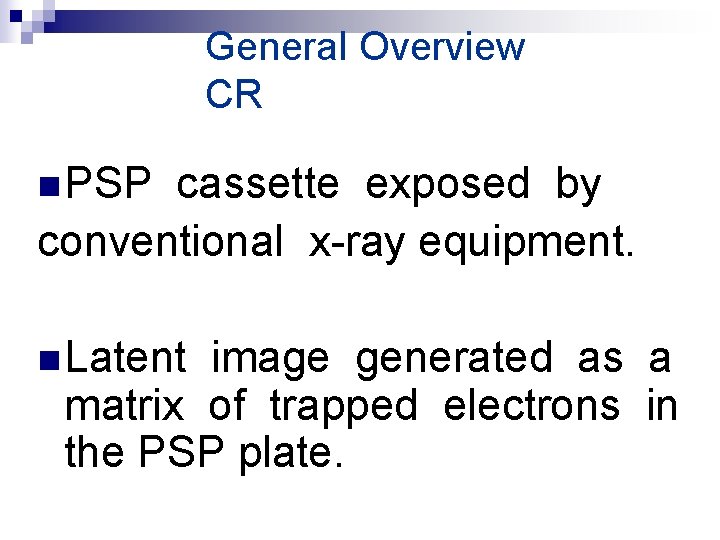 General Overview
CR

PSP cassette exposed by conventional x-ray equipment.

Latent image generated as a matrix of trapped electrons in the PSP plate.